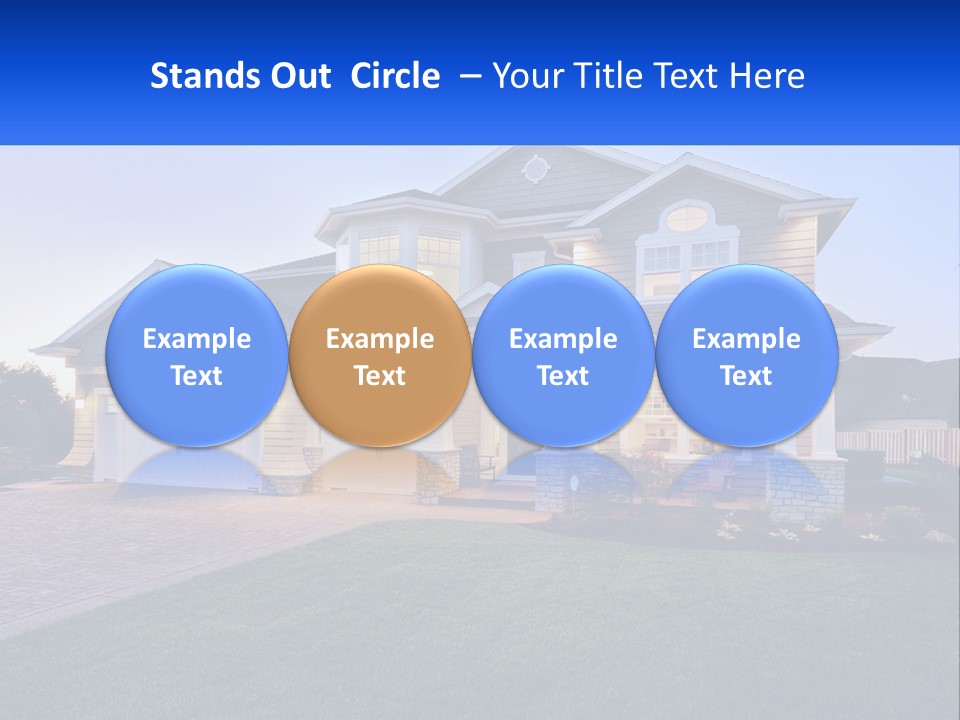 Stands Out Circle – Your Title Text Here

Example Text

Example Text

Example Text

Example Text